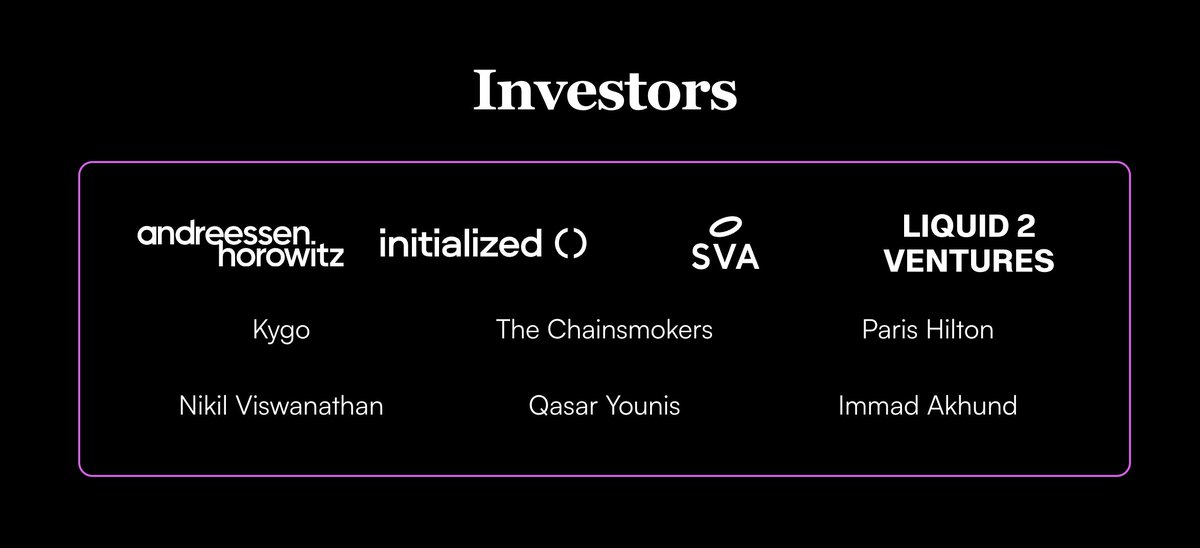 Investors

andreessen. horowitz

initialized ()

SVA

LIQUID 2 VENTURES

Kygo

The Chainsmokers

Paris Hilton

Nikil Viswanathan

Qasar Younis

Immad Akhund